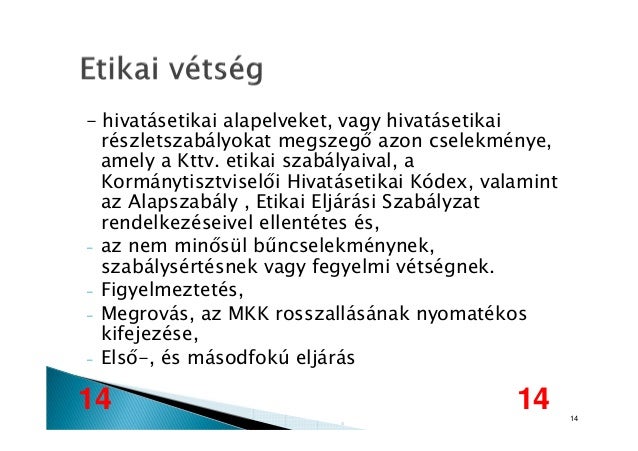 Etikai vétség

- hivatásetikai alapelveket, vagy hivatásetikai részletszabályokat megszegő azon cselekménye, amely a Kttv. etikai szabályaival, a Kormánytisztviselői Hivatásetikai Kódex, valamint az Alapszabály , Etikai Eljárási Szabályzat rendelkezéseivel ellentétes és,

- az nem minősül bűncselekménynek, szabálysértésnek vagy fegyelmi vétségnek.

- Figyelmeztetés,

- Megrovás, az MKK rosszallásának nyomatékos kifejezése,

- Első-, és másodfokú eljárás

14

14

14